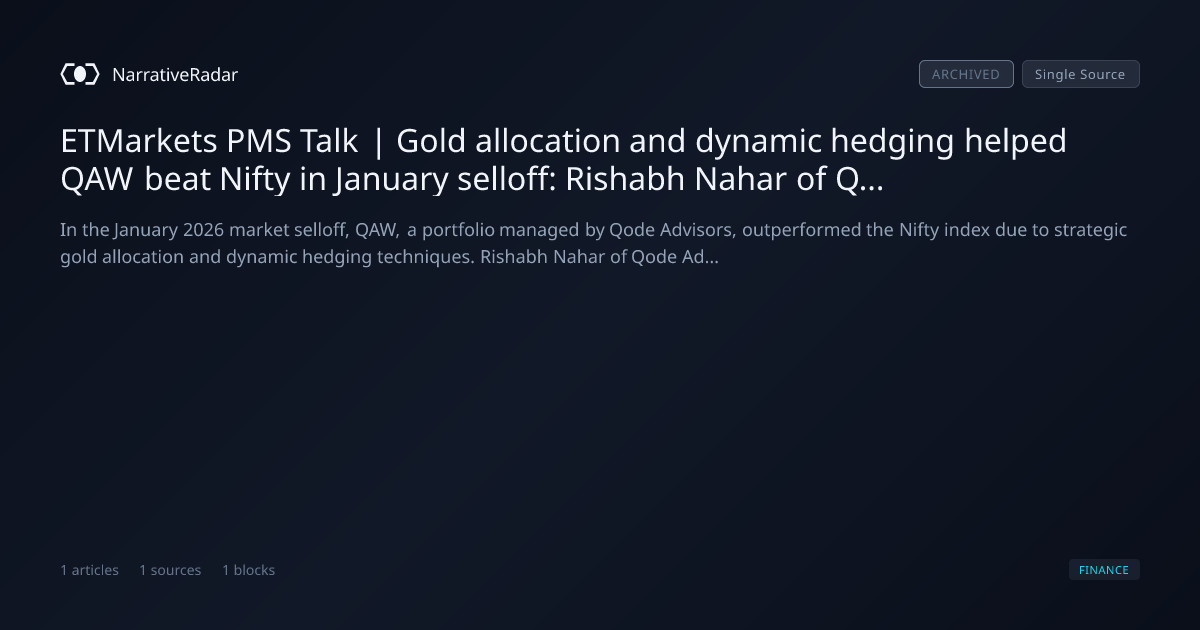 NarrativeRadar

ARCHIVED Single Source

ETMarkets PMS Talk | Gold allocation and dynamic hedging helped QAW beat Nifty in January selloff: Rishabh Nahar of Q...

In the January 2026 market selloff, QAW, a portfolio managed by Qode Advisors, outperformed the Nifty index due to strategic gold allocation and dynamic hedging techniques. Rishabh Nahar of Qode Ad...

1 articles 1 sources 1 blocks

FINANCE